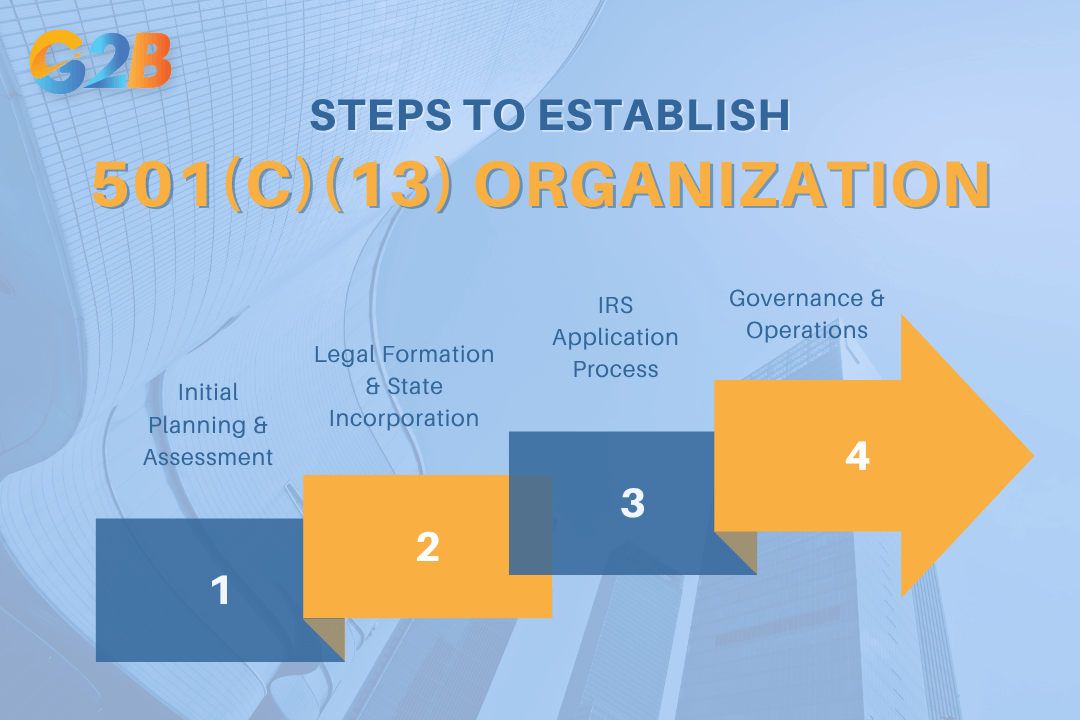 G2B

STEPS TO ESTABLISH

501(C)(13) ORGANIZATION

Initial Planning & Assessment

1

Legal Formation & State Incorporation

2

IRS Application Process

3

Governance & Operations

4